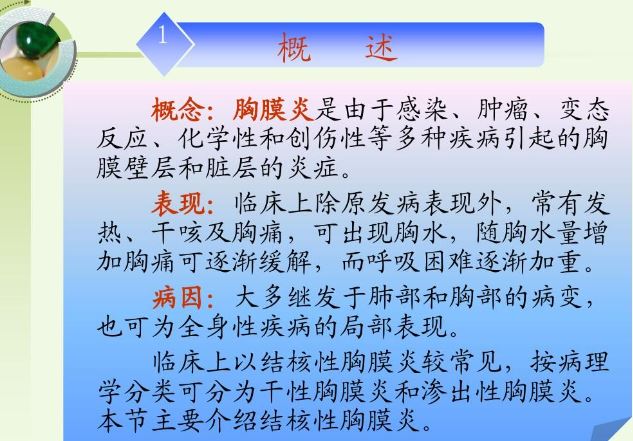 1

概　述

概念：胸膜炎是由于感染、肿瘤、变态反应、化学性和创伤性等多种疾病引起的胸膜壁层和脏层的炎症。

表现：临床上除原发病表现外，常有发热、干咳及胸痛，可出现胸水，随胸水量增加胸痛可逐渐缓解，而呼吸困难逐渐加重。

病因：大多继发于肺部和胸部的病变，也可为全身性疾病的局部表现。

临床上以结核性胸膜炎较常见，按病理学分类可分为干性胸膜炎和渗出性胸膜炎。本节主要介绍结核性胸膜炎。